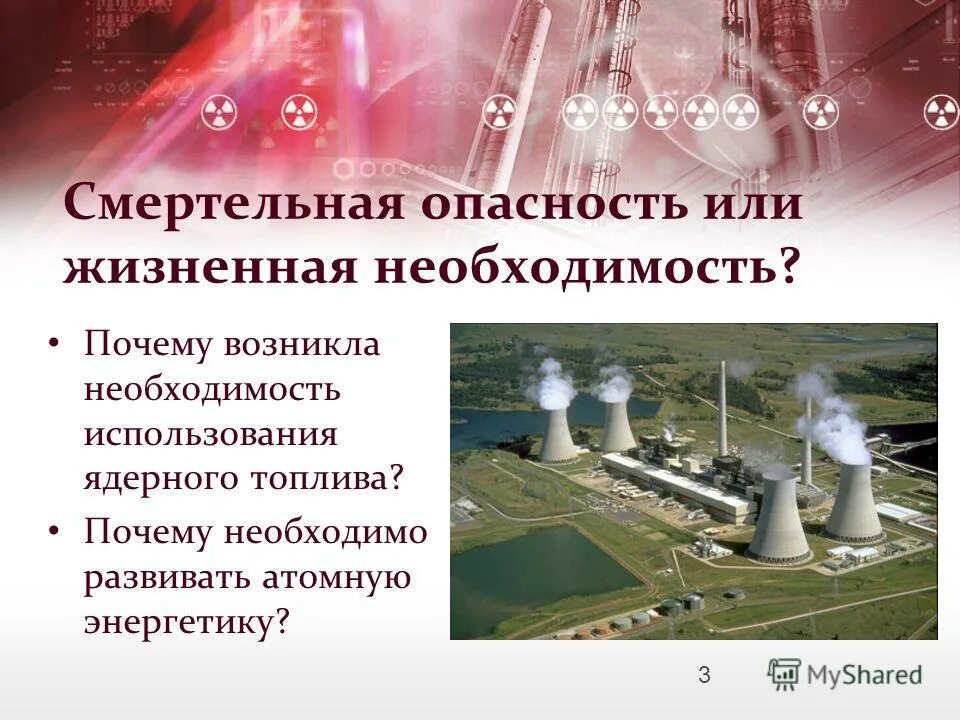 Смертельная опасность или жизненная необходимость?

• Почему возникла необходимость использования ядерного топлива?
• Почему необходимо развивать атомную энергетику?

3

MyShared